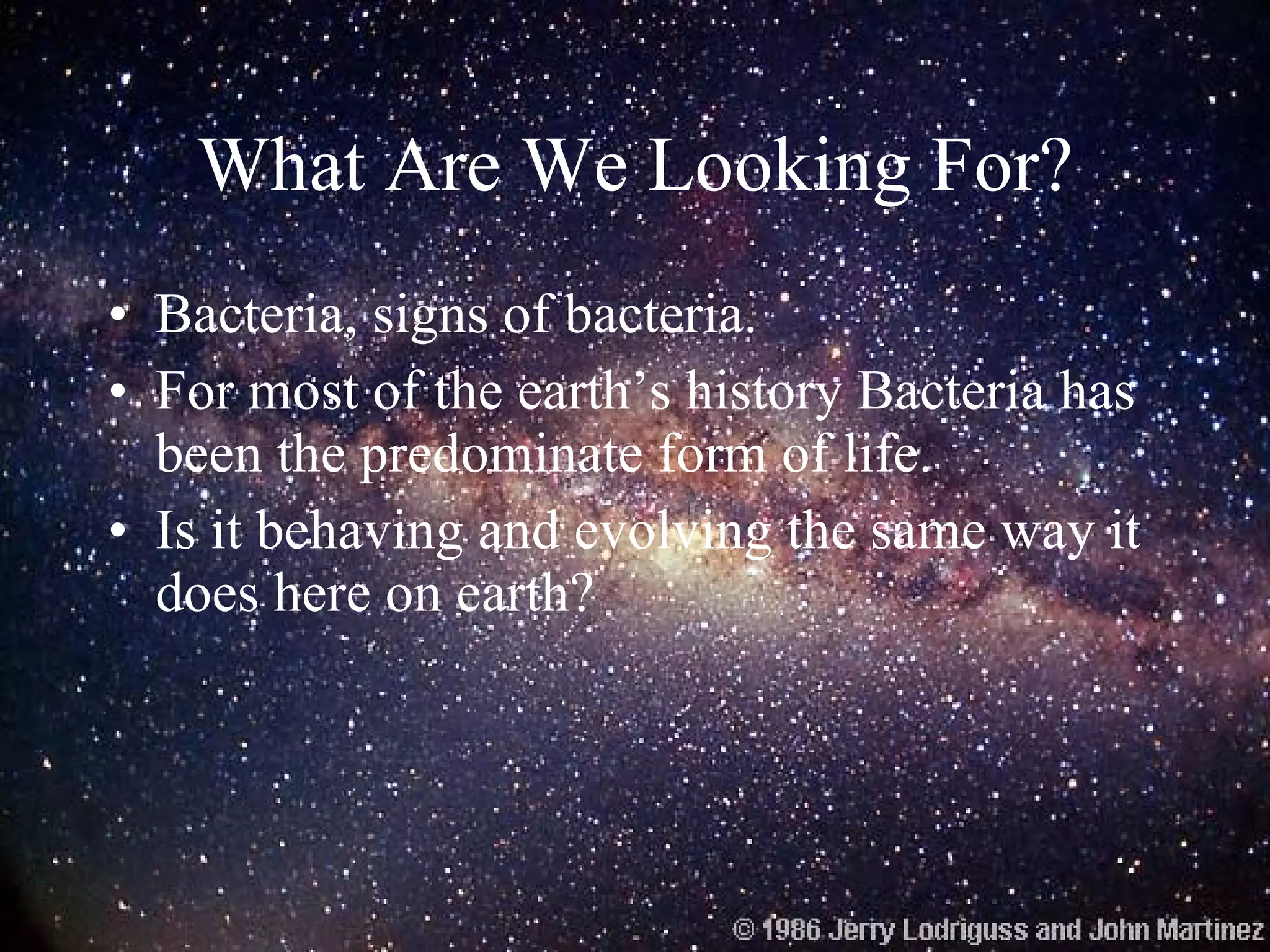 What Are We Looking For?

• Bacteria, signs of bacteria.
• For most of the earth’s history Bacteria has been the predominate form of life.
• Is it behaving and evolving the same way it does here on earth?

© 1986 Jerry Lodriguss and John Martinez